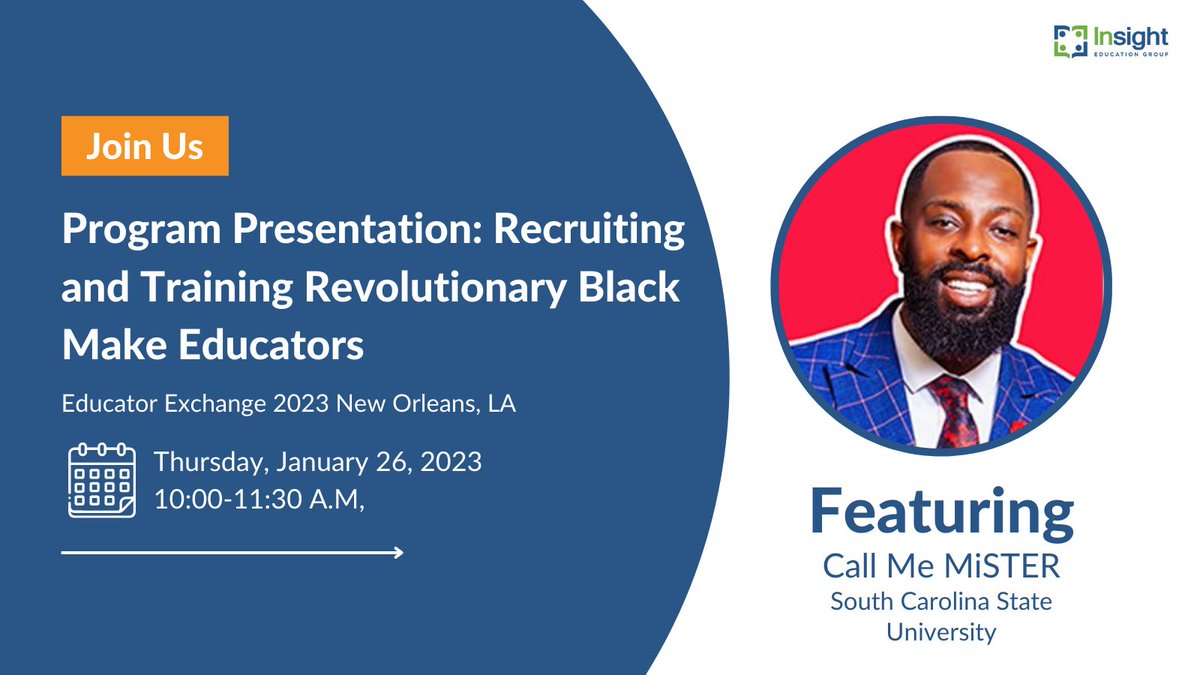 Insight
EDUCATION GROUP

Join Us

Program Presentation: Recruiting and Training Revolutionary Black Make Educators

Educator Exchange 2023 New Orleans, LA

Thursday, January 26, 2023
10:00-11:30 A.M,

Featuring
Call Me MiSTER
South Carolina State University